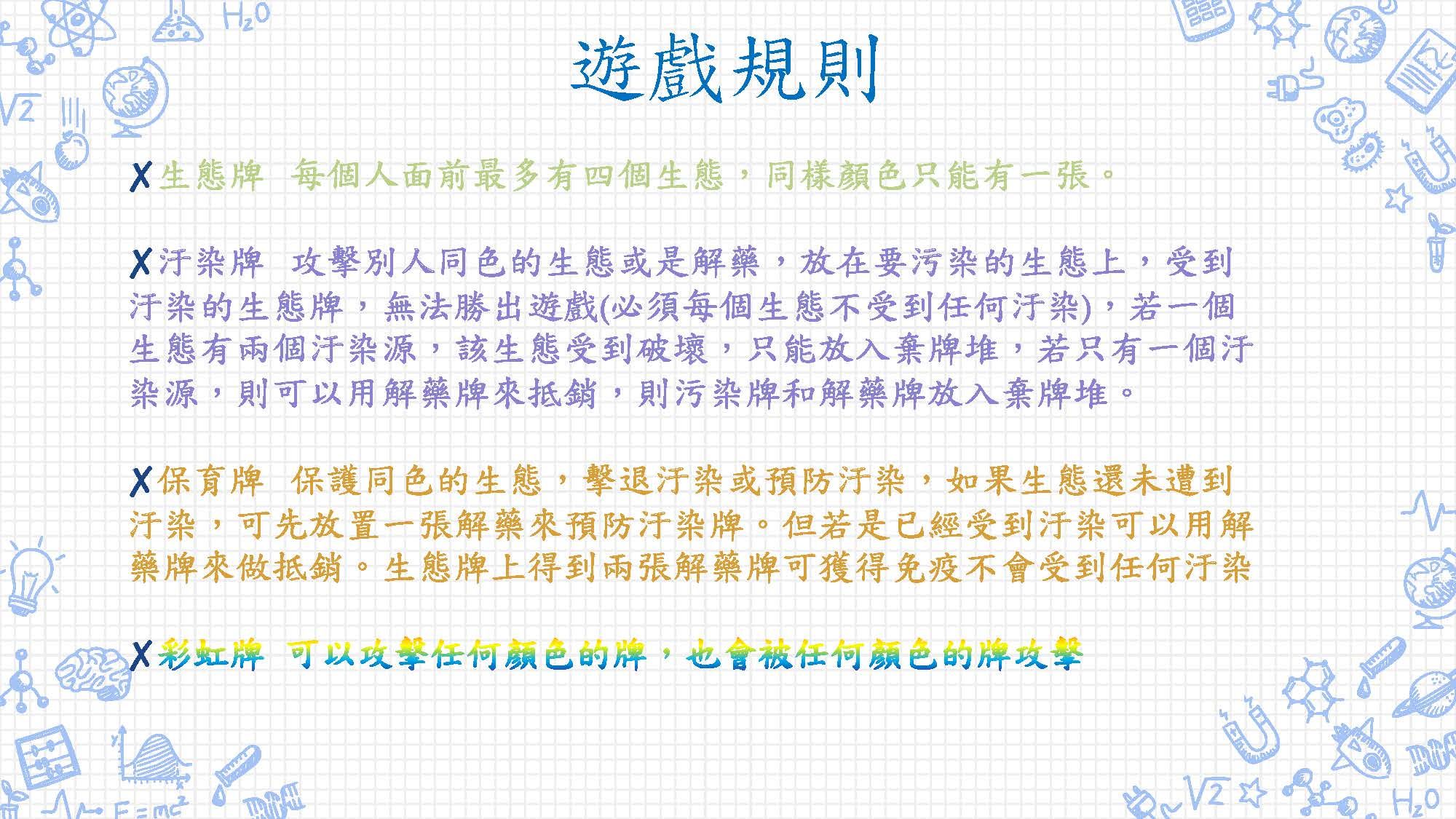 遊戲規則

✗生態牌 每個人面前最多有四個生態，同樣顏色只能有一張。

✗汙染牌 攻擊別人同色的生態或是解藥，放在要污染的生態上，受到汙染的生態牌，無法勝出遊戲(必須每個生態不受到任何汙染)，若一個生態有兩個汙染源，該生態受到破壞，只能放入棄牌堆，若只有一個汙染源，則可以用解藥牌來抵銷，則污染牌和解藥牌放入棄牌堆。

✗保育牌 保護同色的生態，擊退汙染或預防汙染，如果生態還未遭到汙染，可先放置一張解藥來預防汙染牌。但若是已經受到汙染可以用解藥牌來做抵銷。生態牌上得到兩張解藥牌可獲得免疫不會受到任何汙染

✗彩虹牌 可以攻擊任何顏色的牌，也會被任何顏色的牌攻擊

$H_2O$ $\sqrt{2}$ $E=mc^2$ $\sqrt{2}$ $H_2O$